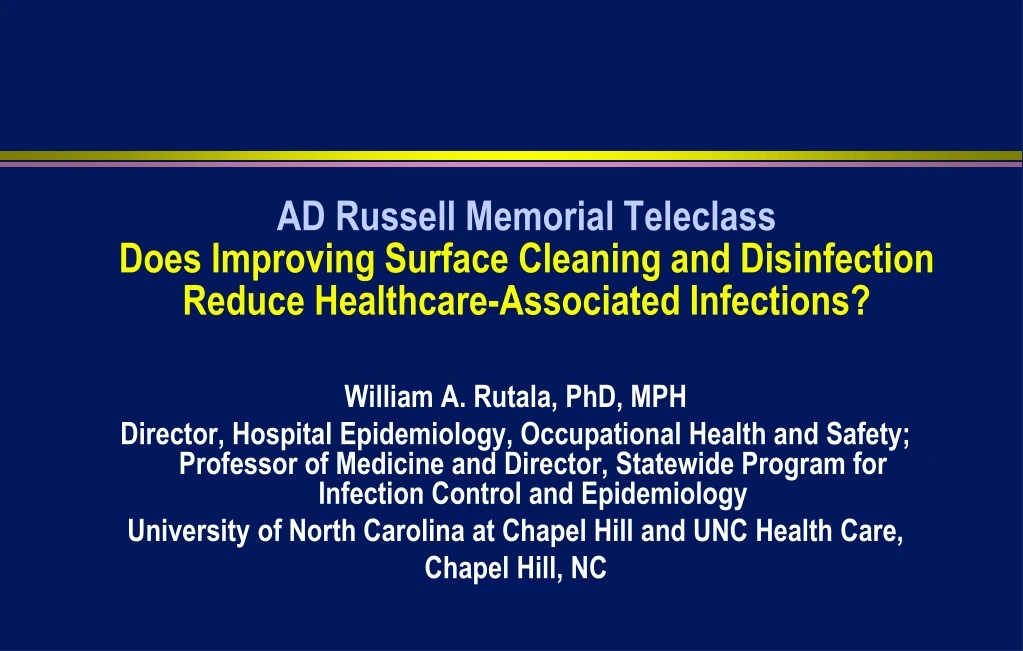 AD Russell Memorial Teleclass
Does Improving Surface Cleaning and Disinfection Reduce Healthcare-Associated Infections?

William A. Rutala, PhD, MPH
Director, Hospital Epidemiology, Occupational Health and Safety; Professor of Medicine and Director, Statewide Program for Infection Control and Epidemiology
University of North Carolina at Chapel Hill and UNC Health Care, Chapel Hill, NC